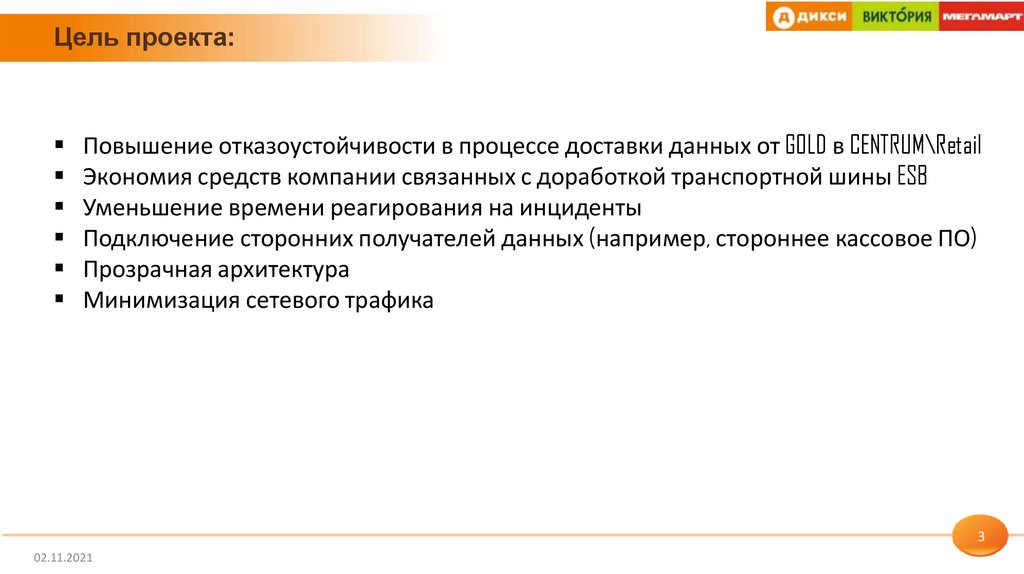 Цель проекта:

Д ДИКСИ ВИКТОРИЯ МЕГАМАРТ

▪ Повышение отказоустойчивости в процессе доставки данных от GOLD в CENTRUM\Retail
▪ Экономия средств компании связанных с доработкой транспортной шины ESB
▪ Уменьшение времени реагирования на инциденты
▪ Подключение сторонних получателей данных (например, стороннее кассовое ПО)
▪ Прозрачная архитектура
▪ Минимизация сетевого трафика

3

02.11.2021